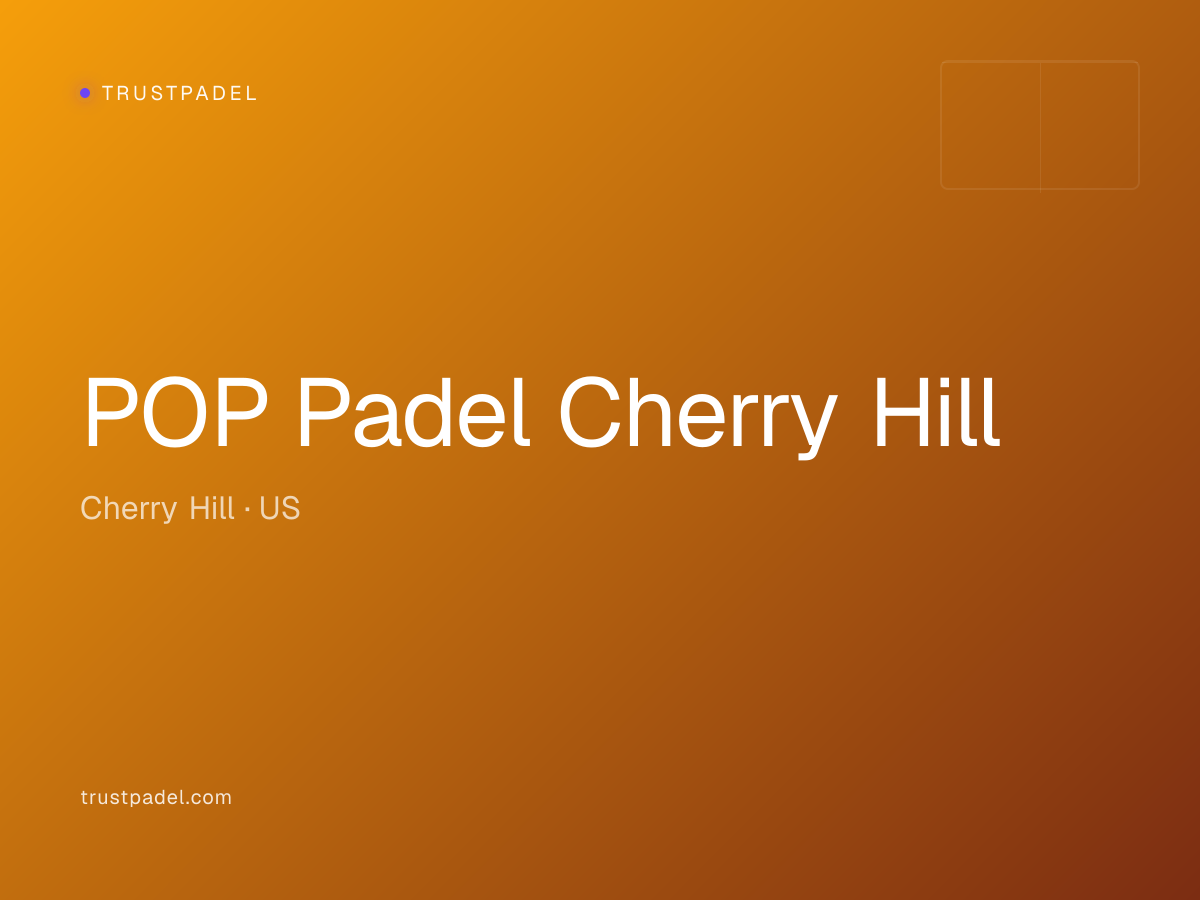 TRUSTPADEL

POP Padel Cherry Hill

Cherry Hill · US

trustpadel.com